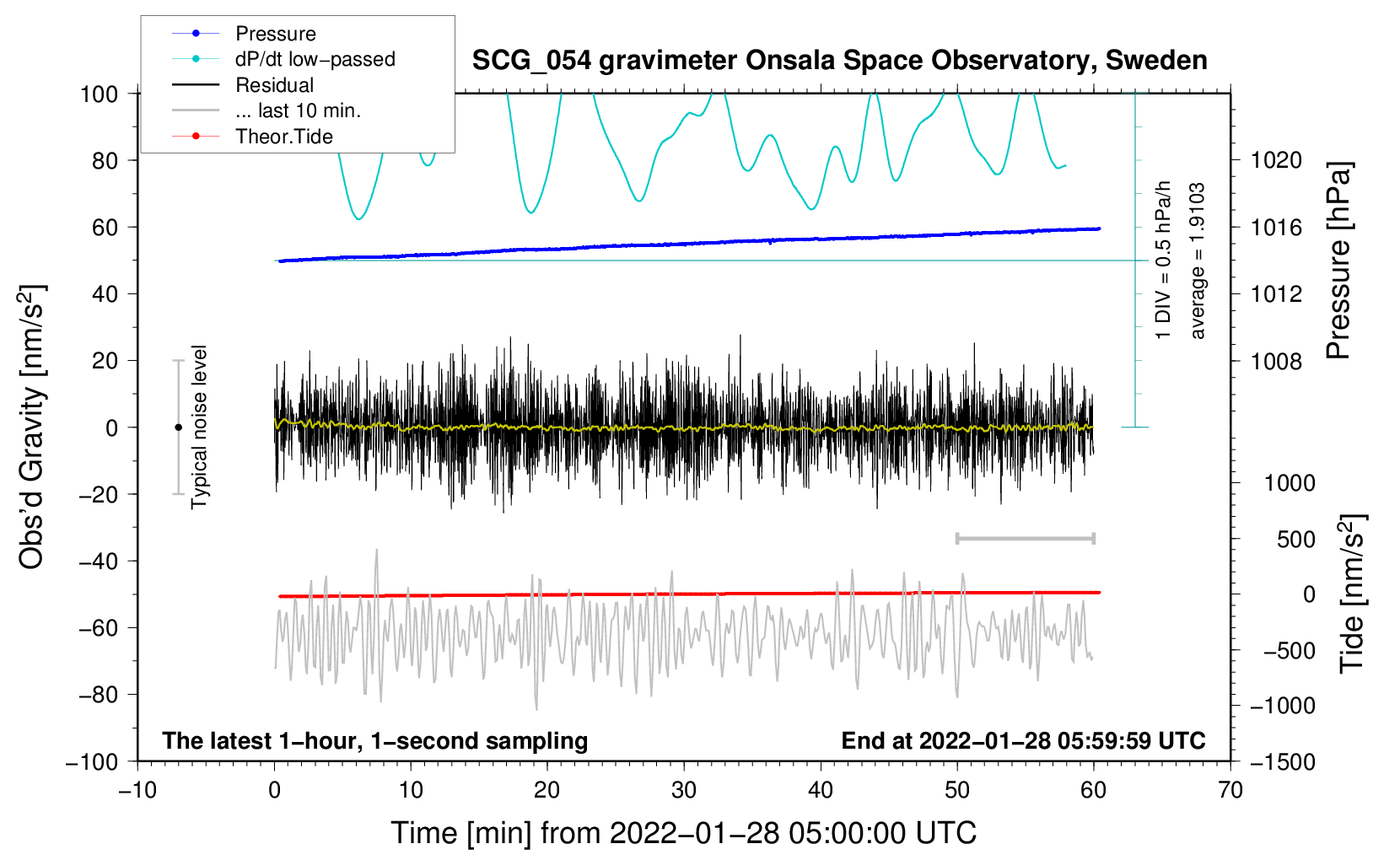 Pressure
dP/dt low−passed
Residual
... last 10 min.
Theor.Tide

SCG_054 gravimeter Onsala Space Observatory, Sweden

100
80
60
40
20
0
−20
−40
−60
−80
−100

Obs'd Gravity [nm/s$^2$]

Typical noise level

1 DIV = 0.5 hPa/h
average = 1.9103

1020
1016
1012
1008

Pressure [hPa]

1000
500
0
−500
−1000
−1500

Tide [nm/s$^2$]

The latest 1−hour, 1−second sampling
End at 2022−01−28 05:59:59 UTC

−10
0
10
20
30
40
50
60
70

Time [min] from 2022−01−28 05:00:00 UTC